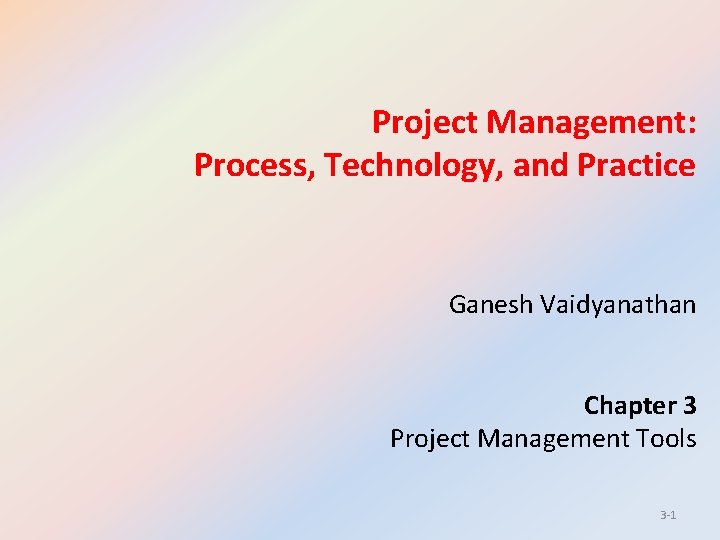 Project Management:
Process, Technology, and Practice

Ganesh Vaidyanathan

Chapter 3
Project Management Tools

3-1